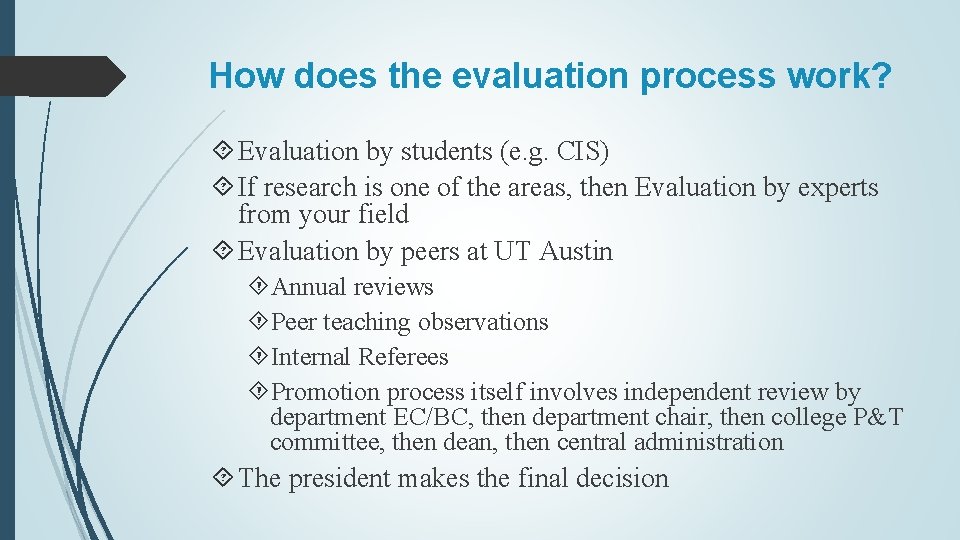 How does the evaluation process work?

Evaluation by students (e.g. CIS)

If research is one of the areas, then Evaluation by experts from your field

Evaluation by peers at UT Austin

Annual reviews

Peer teaching observations

Internal Referees

Promotion process itself involves independent review by department EC/BC, then department chair, then college P&T committee, then dean, then central administration

The president makes the final decision